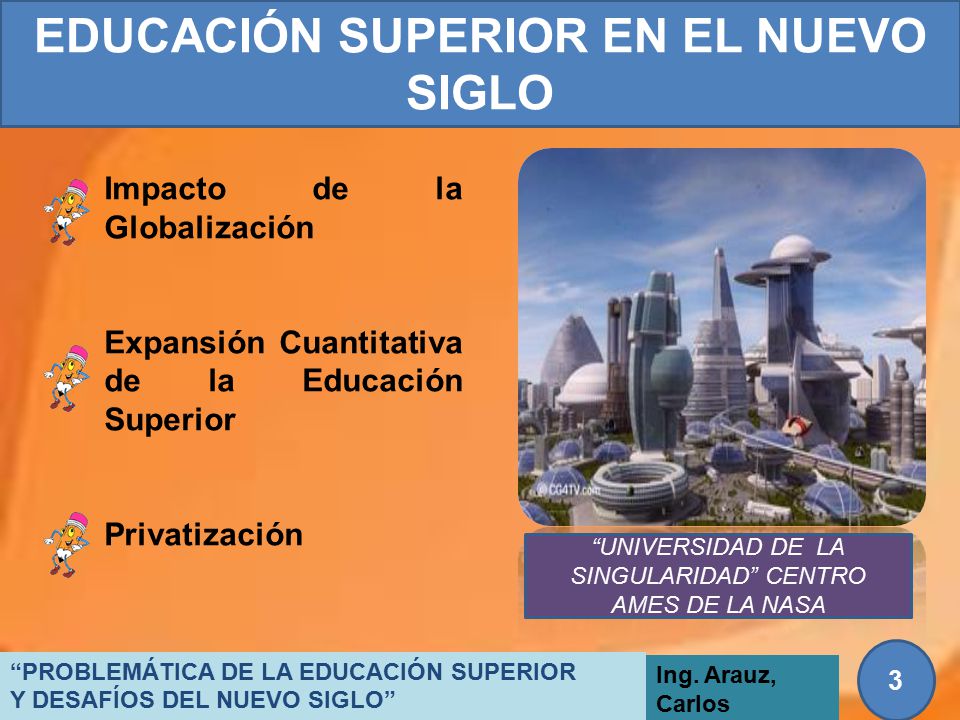 EDUCACIÓN SUPERIOR EN EL NUEVO SIGLO

Impacto de la Globalización

Expansión Cuantitativa de la Educación Superior

Privatización

@CG4TV.com

“UNIVERSIDAD DE LA SINGULARIDAD” CENTRO AMES DE LA NASA

“PROBLEMÁTICA DE LA EDUCACIÓN SUPERIOR Y DESAFÍOS DEL NUEVO SIGLO”

Ing. Arauz, Carlos

3